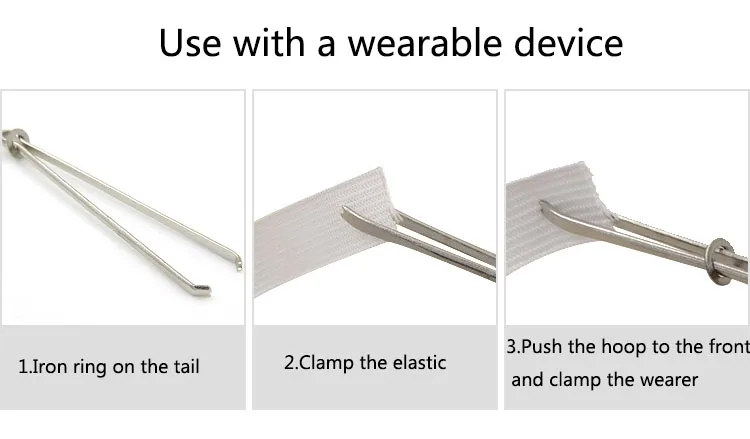 Use with a wearable device

1.Iron ring on the tail

2.Clamp the elastic

3.Push the hoop to the front and clamp the wearer